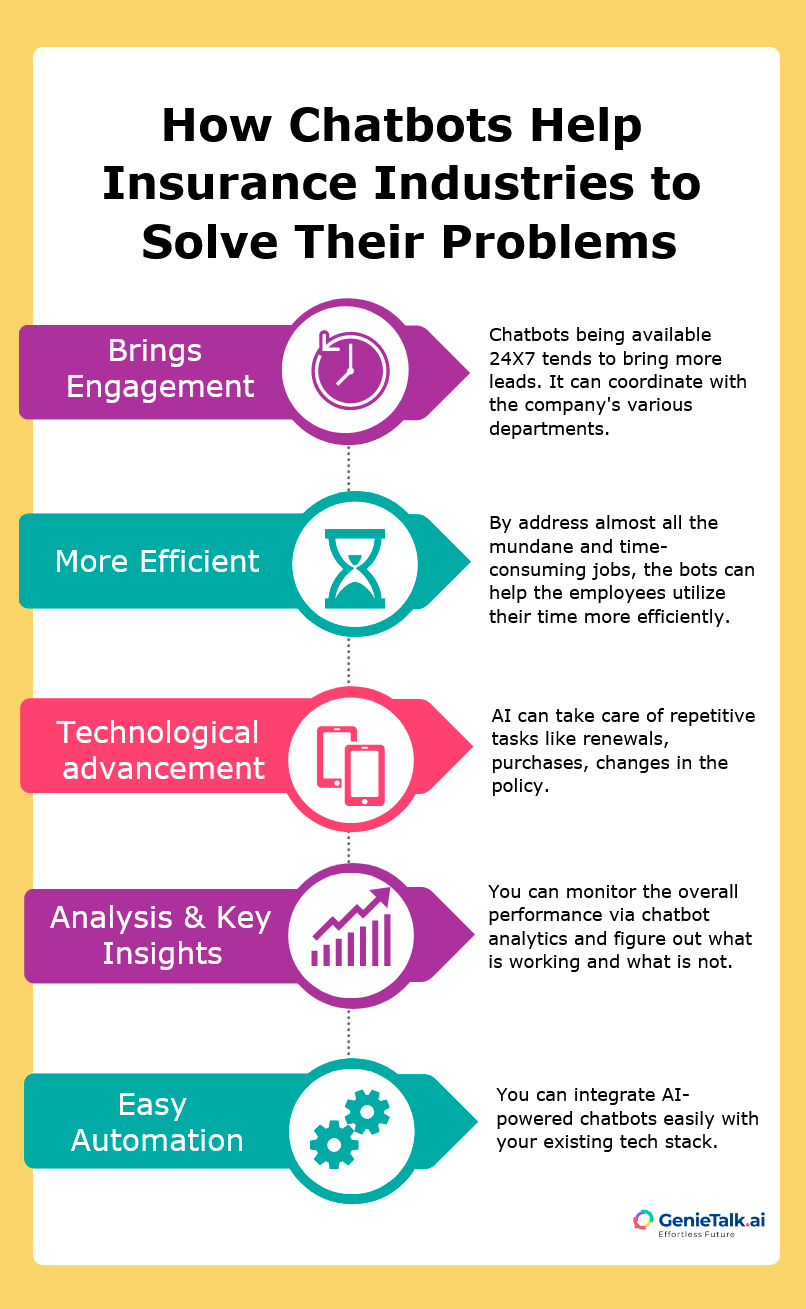 How Chatbots Help Insurance Industries to Solve Their Problems

Brings Engagement

Chatbots being available 24X7 tends to bring more leads. It can coordinate with the company's various departments.

More Efficient

By address almost all the mundane and time-consuming jobs, the bots can help the employees utilize their time more efficiently.

Technological advancement

AI can take care of repetitive tasks like renewals, purchases, changes in the policy.

Analysis & Key Insights

You can monitor the overall performance via chatbot analytics and figure out what is working and what is not.

Easy Automation

You can integrate AI-powered chatbots easily with your existing tech stack.

GenieTalk.ai
Effortless Future